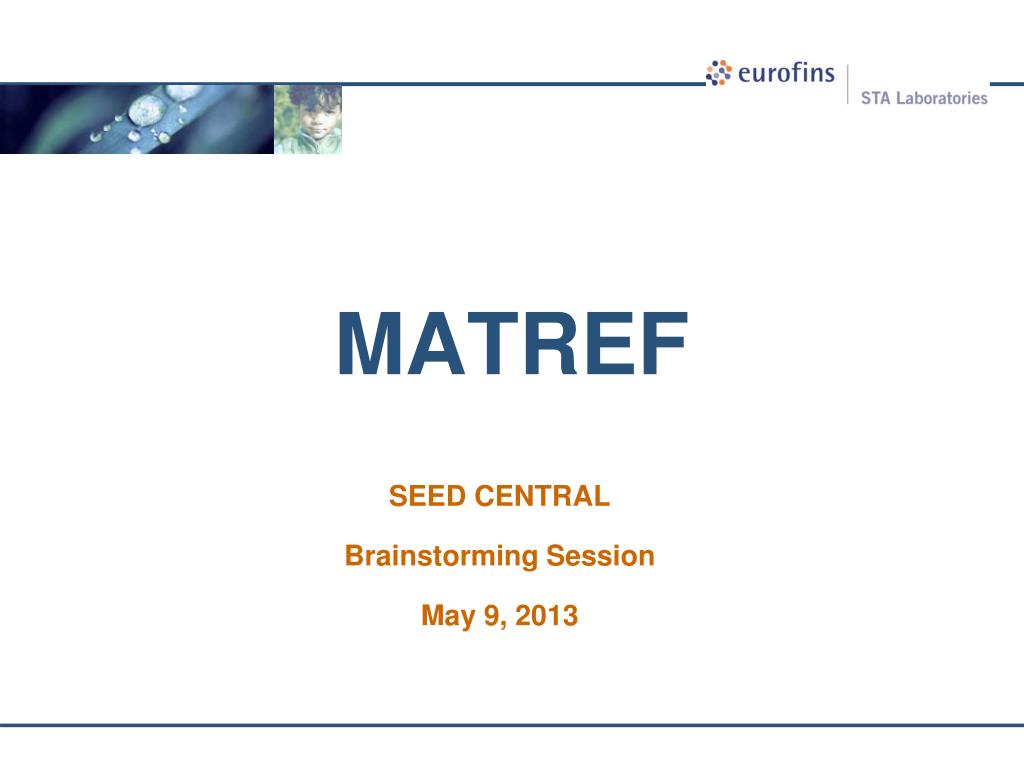 eurofins
STA Laboratories

MATREF

SEED CENTRAL

Brainstorming Session

May 9, 2013